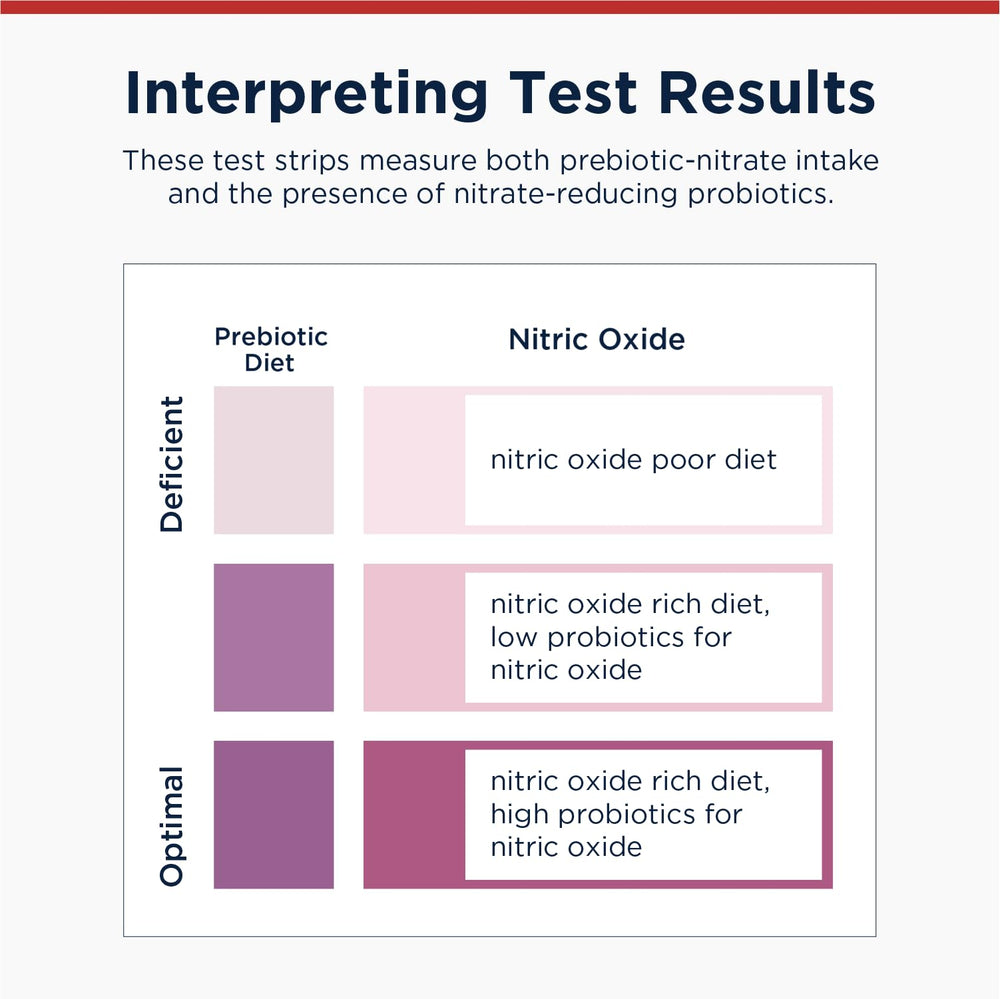 Interpreting Test Results

These test strips measure both prebiotic-nitrate intake and the presence of nitrate-reducing probiotics.

Prebiotic Diet

Nitric Oxide

Deficient

nitric oxide poor diet

nitric oxide rich diet, low probiotics for nitric oxide

Optimal

nitric oxide rich diet, high probiotics for nitric oxide